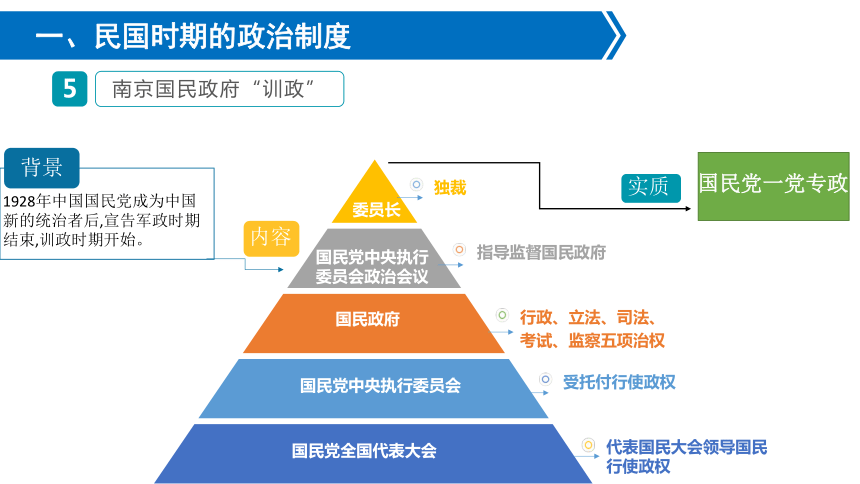 一、民国时期的政治制度

5 南京国民政府“训政”

背景

1928年中国国民党成为中国新的统治者后,宣告军政时期结束,训政时期开始。

内容

委员长

独裁

国民党中央执行委员会政治会议

指导监督国民政府

国民政府

行政、立法、司法、考试、监察五项治权

国民党中央执行委员会

受托付行使政权

国民党全国代表大会

代表国民大会领导国民行使政权

实质

国民党一党专政